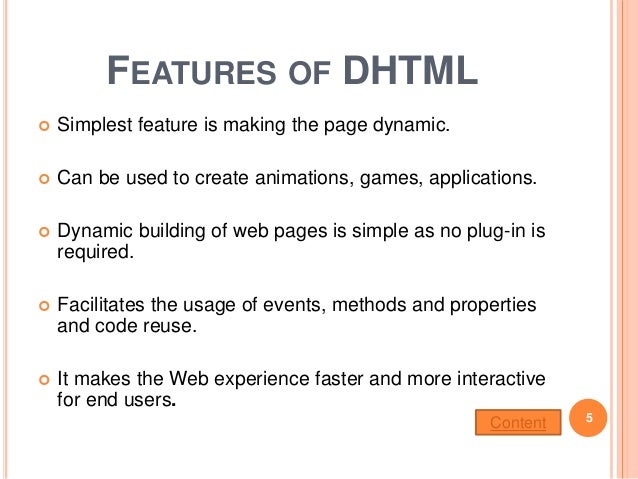 FEATURES OF DHTML

Simplest feature is making the page dynamic.

Can be used to create animations, games, applications.

Dynamic building of web pages is simple as no plug-in is required.

Facilitates the usage of events, methods and properties and code reuse.

It makes the Web experience faster and more interactive for end users.

Content

5